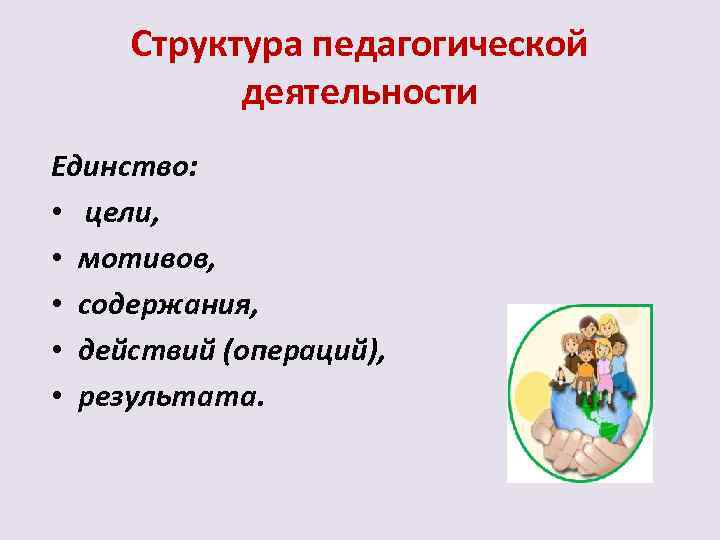 Структура педагогической деятельности

Единство:
• цели,
• мотивов,
• содержания,
• действий (операций),
• результата.